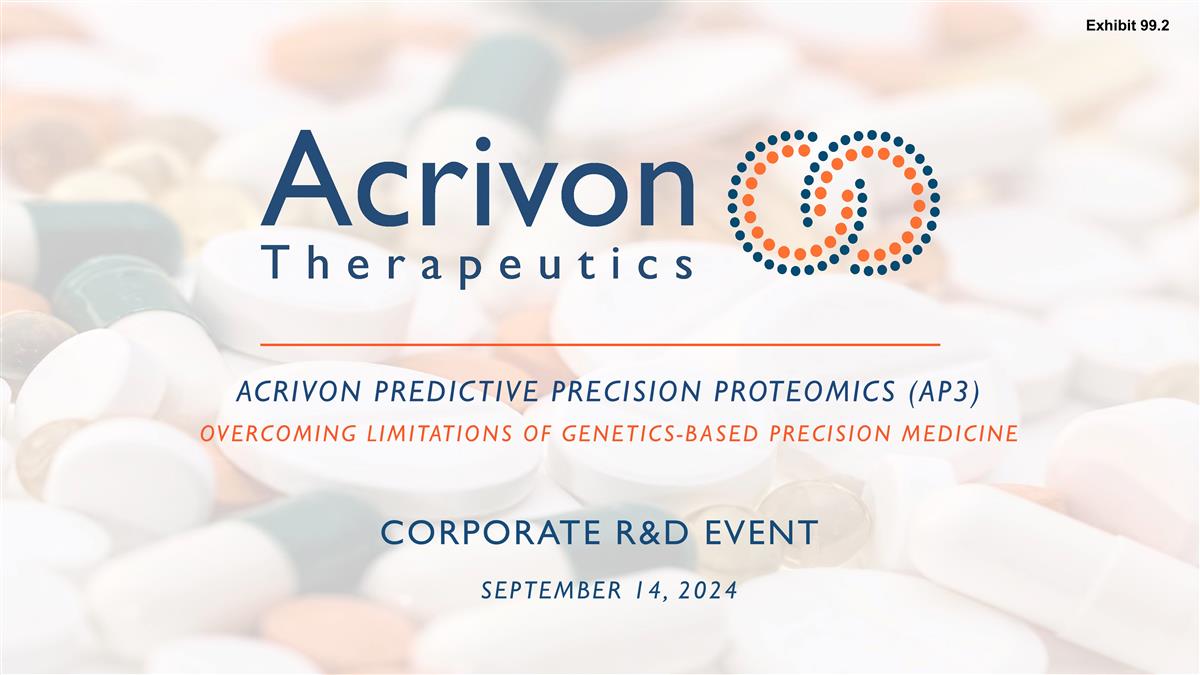 Exhibit 99.2

Acrivon
Therapeutics

ACRIVON PREDICTIVE PRECISION PROTEOMICS (AP3)

OVERCOMING LIMITATIONS OF GENETICS-BASED PRECISION MEDICINE

CORPORATE R&D EVENT

SEPTEMBER 14, 2024